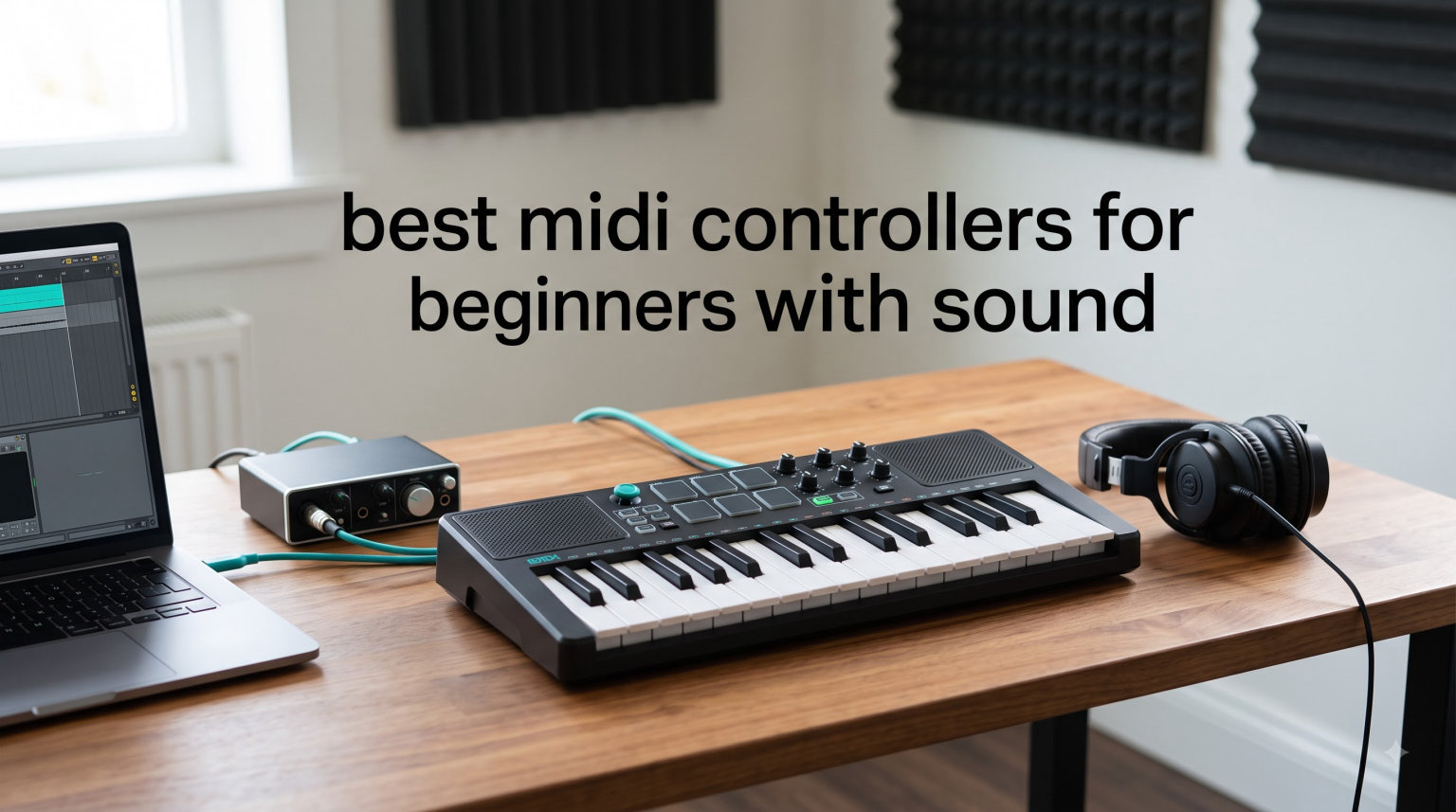 best midi controllers for beginners with sound